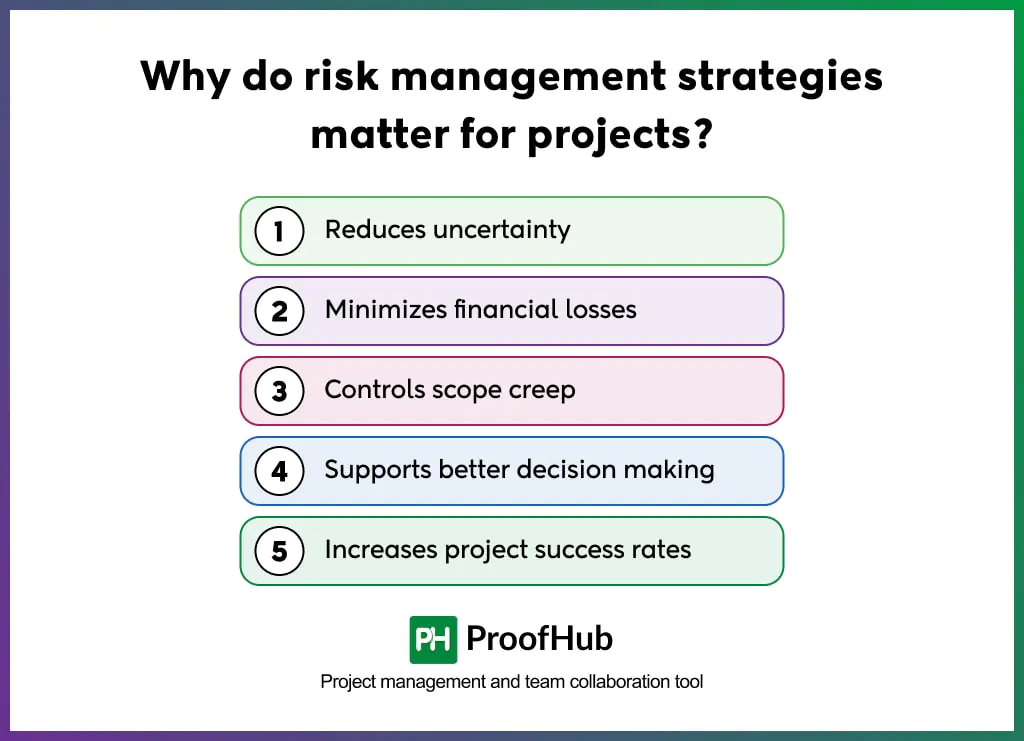 Why do risk management strategies matter for projects?

1 Reduces uncertainty

2 Minimizes financial losses

3 Controls scope creep

4 Supports better decision making

5 Increases project success rates

PH ProofHub

Project management and team collaboration tool